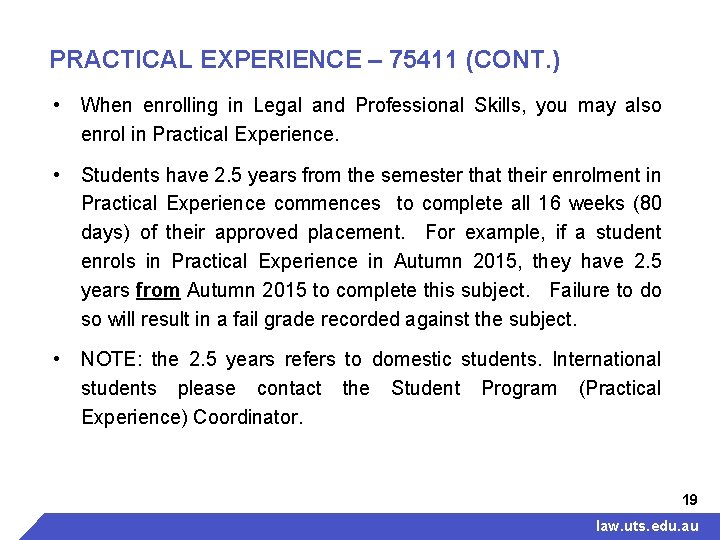 PRACTICAL EXPERIENCE – 75411 (CONT.)

• When enrolling in Legal and Professional Skills, you may also enrol in Practical Experience.

• Students have 2.5 years from the semester that their enrolment in Practical Experience commences to complete all 16 weeks (80 days) of their approved placement. For example, if a student enrols in Practical Experience in Autumn 2015, they have 2.5 years from Autumn 2015 to complete this subject. Failure to do so will result in a fail grade recorded against the subject.

• NOTE: the 2.5 years refers to domestic students. International students please contact the Student Program (Practical Experience) Coordinator.

19

law.uts.edu.au